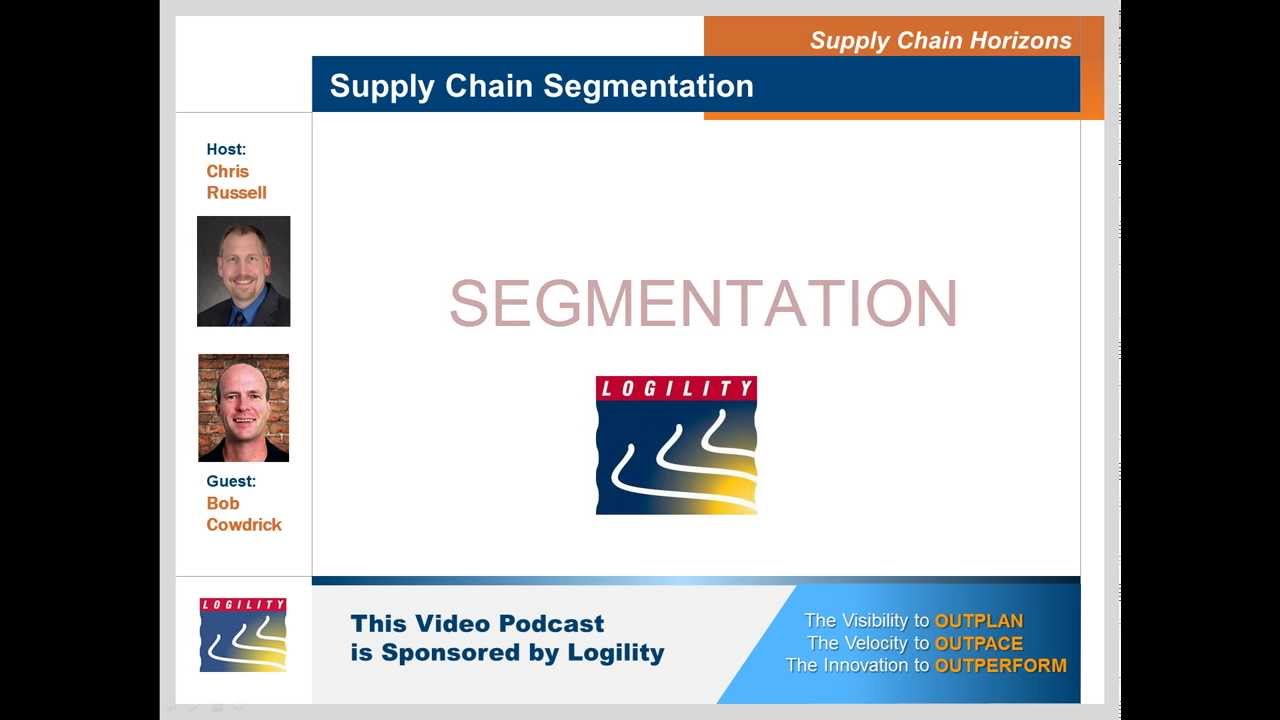 Supply Chain Horizons

Supply Chain Segmentation

Host:
Chris Russell

Guest:
Bob Cowdrick

SEGMENTATION

LOGILITY

LOGILITY

This Video Podcast is Sponsored by Logility

The Visibility to OUTPLAN
The Velocity to OUTPACE
The Innovation to OUTPERFORM